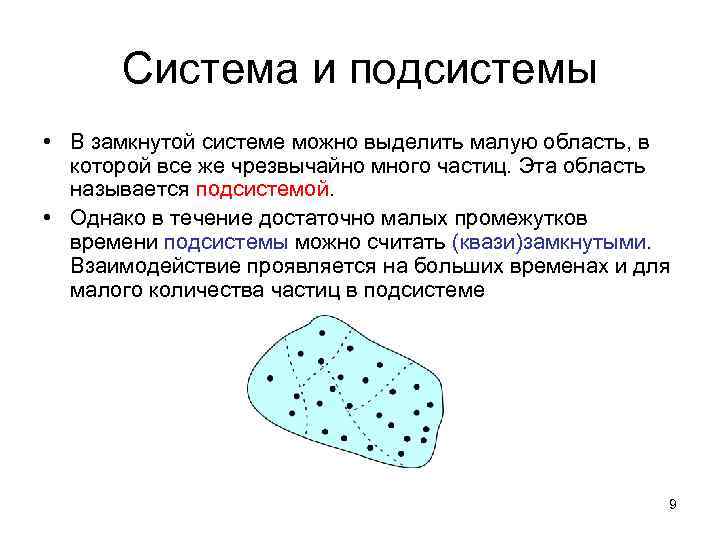 Система и подсистемы

• В замкнутой системе можно выделить малую область, в которой все же чрезвычайно много частиц. Эта область называется подсистемой.

• Однако в течение достаточно малых промежутков времени подсистемы можно считать (квази)замкнутыми. Взаимодействие проявляется на больших временах и для малого количества частиц в подсистеме

9